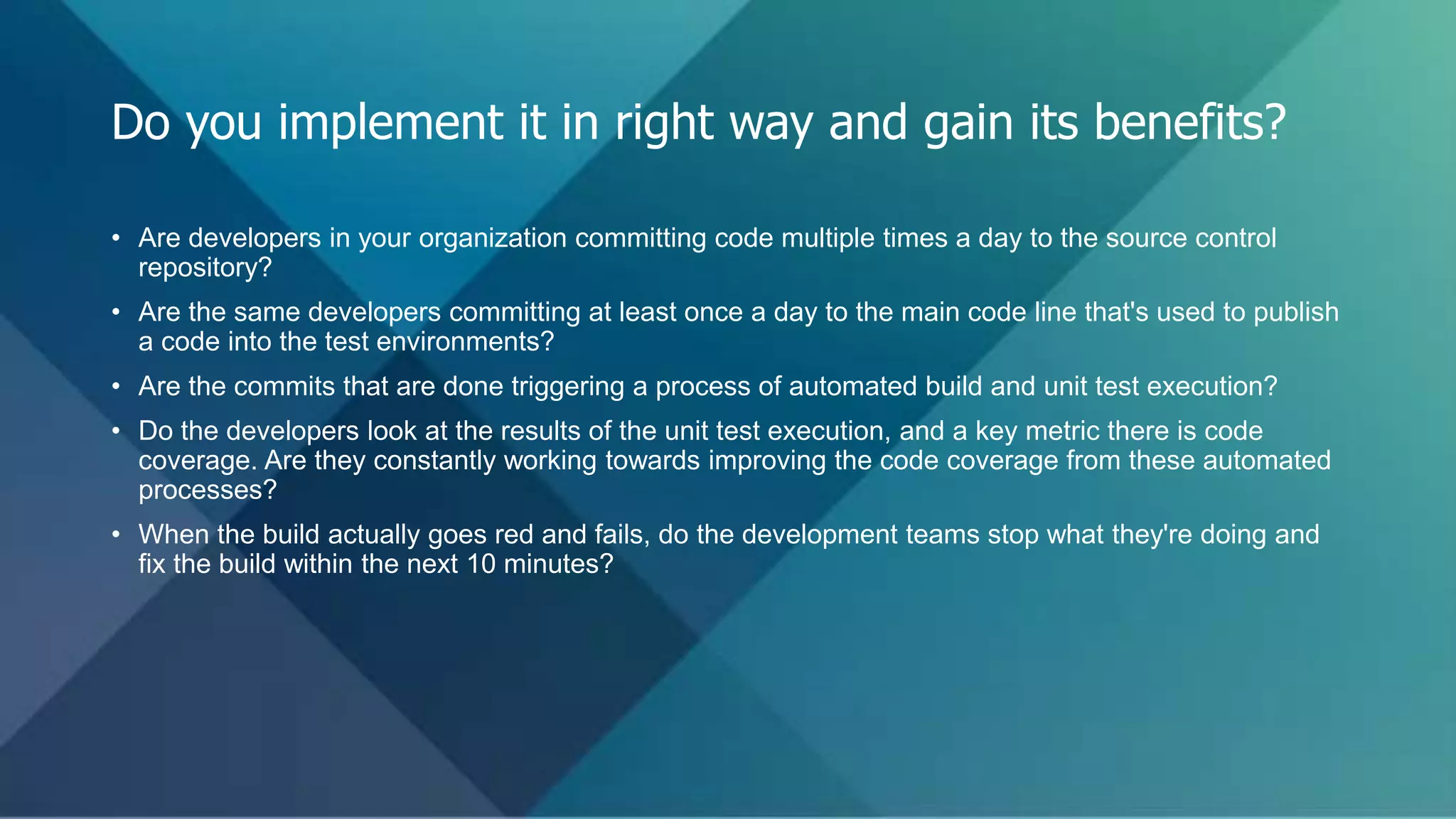 Do you implement it in right way and gain its benefits?

• Are developers in your organization committing code multiple times a day to the source control repository?

• Are the same developers committing at least once a day to the main code line that's used to publish a code into the test environments?

• Are the commits that are done triggering a process of automated build and unit test execution?

• Do the developers look at the results of the unit test execution, and a key metric there is code coverage. Are they constantly working towards improving the code coverage from these automated processes?

• When the build actually goes red and fails, do the development teams stop what they're doing and fix the build within the next 10 minutes?